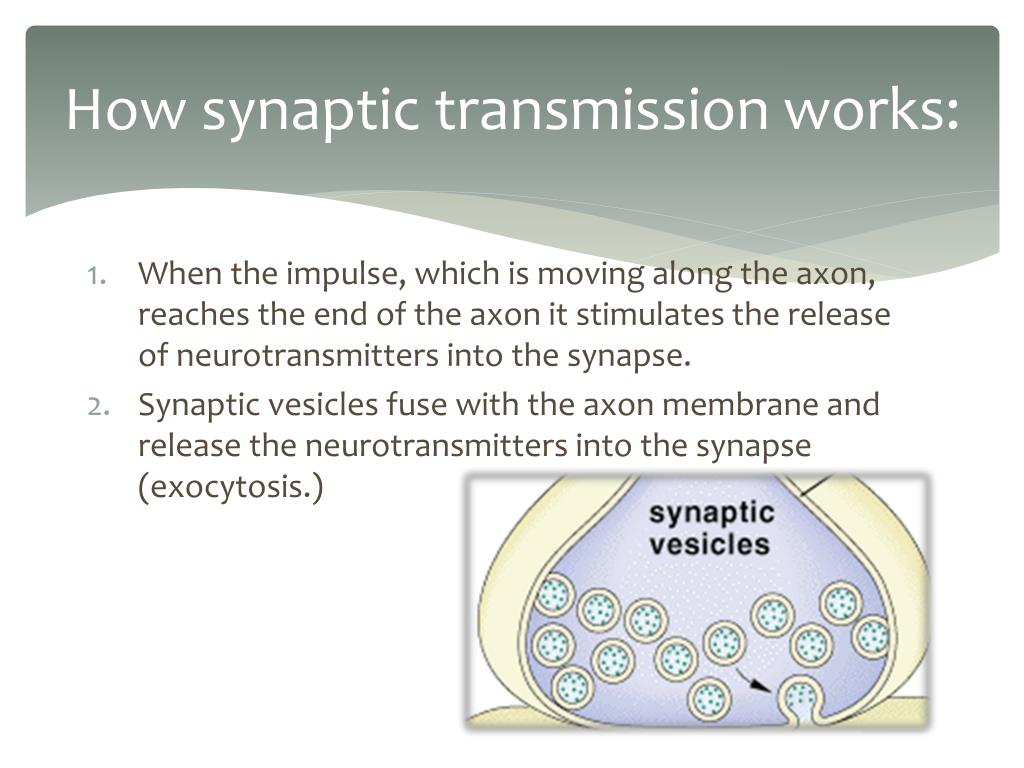 How synaptic transmission works:

1. When the impulse, which is moving along the axon, reaches the end of the axon it stimulates the release of neurotransmitters into the synapse.
2. Synaptic vesicles fuse with the axon membrane and release the neurotransmitters into the synapse (exocytosis.)

synaptic vesicles